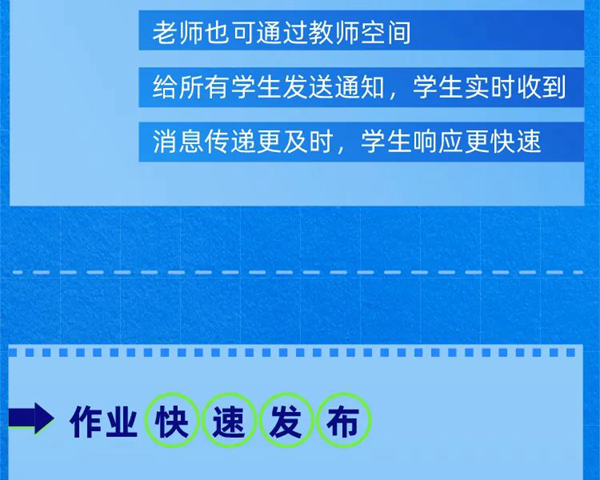 老师也可通过教师空间

给所有学生发送通知，学生实时收到

消息传递更及时，学生响应更快速

作业快速发布